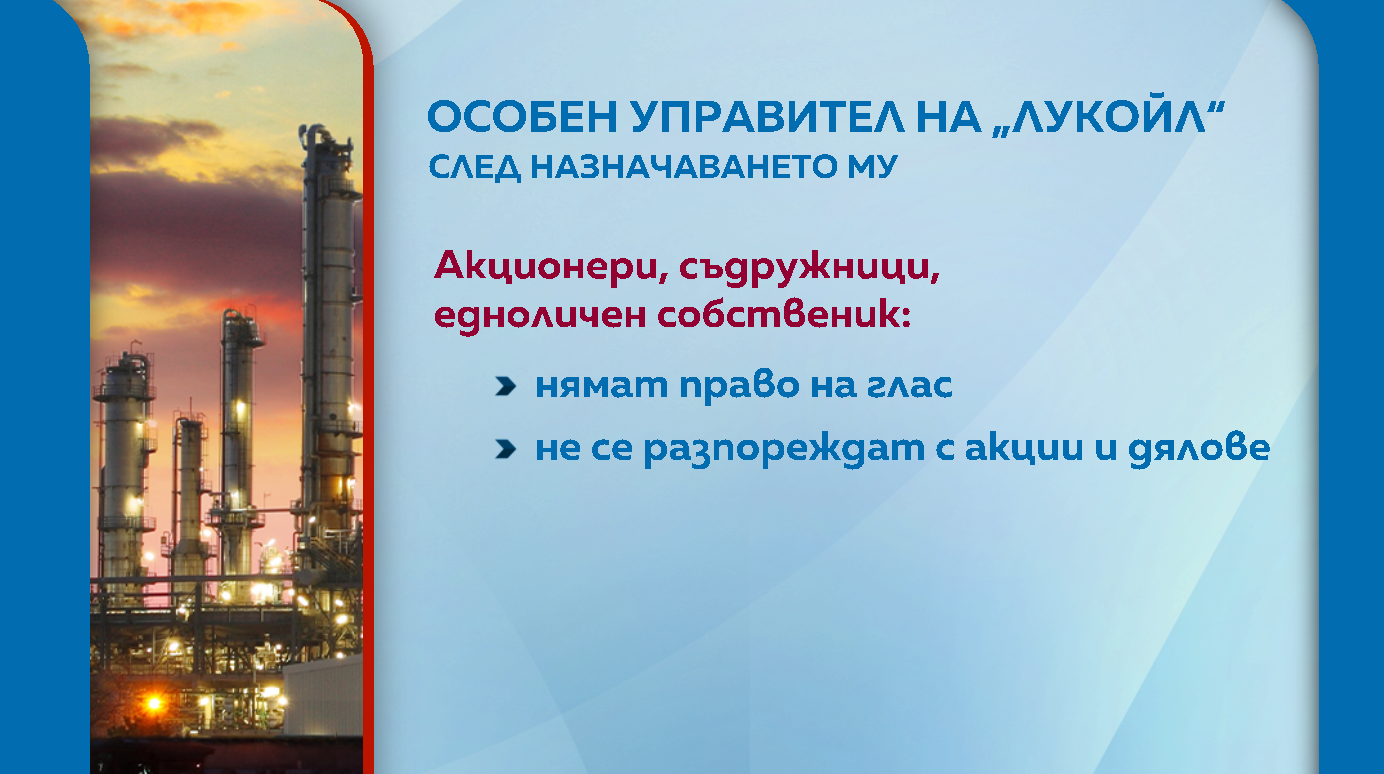 ОСОБЕН УПРАВИТЕЛ НА „ЛУКОЙЛ“
СЛЕД НАЗНАЧАВАНЕТО МУ

Акционери, съдружници, едноличен собственик:

нямат право на глас

не се разпореждат с акции и дялове